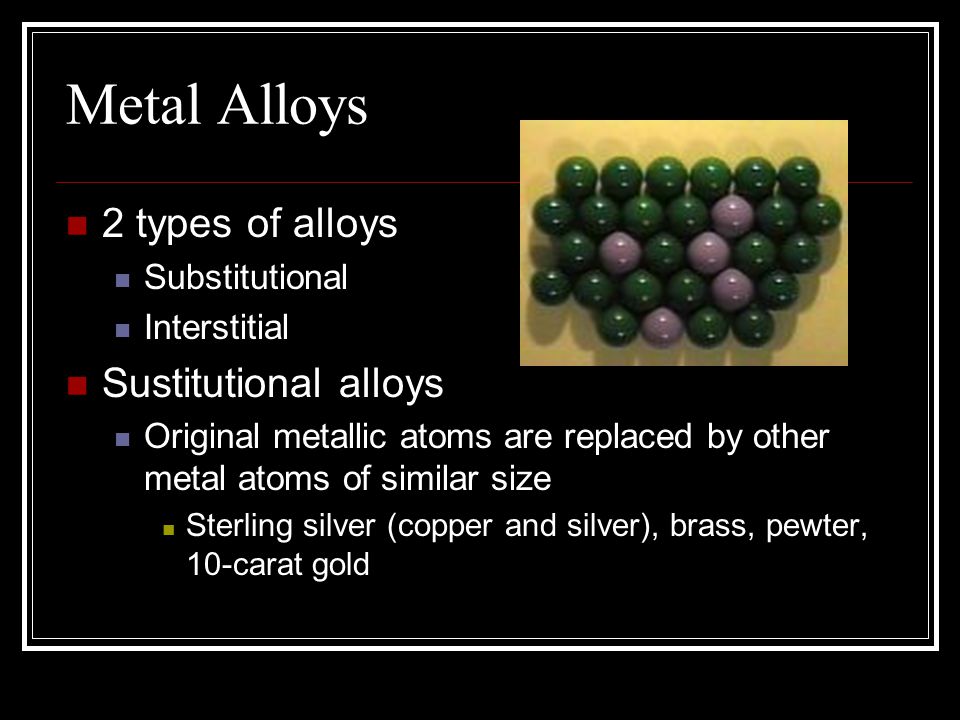 Metal Alloys

2 types of alloys

Substitutional

Interstitial

Sustitutional alloys

Original metallic atoms are replaced by other metal atoms of similar size

Sterling silver (copper and silver), brass, pewter, 10-carat gold